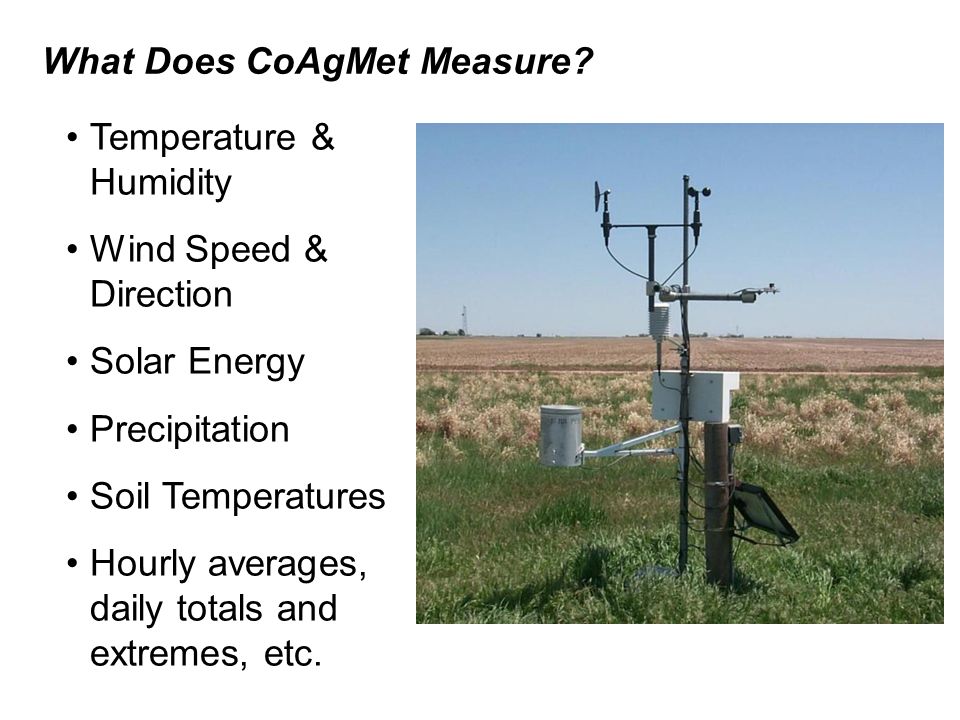 What Does CoAgMet Measure?

• Temperature & Humidity

• Wind Speed & Direction

• Solar Energy

• Precipitation

• Soil Temperatures

• Hourly averages, daily totals and extremes, etc.